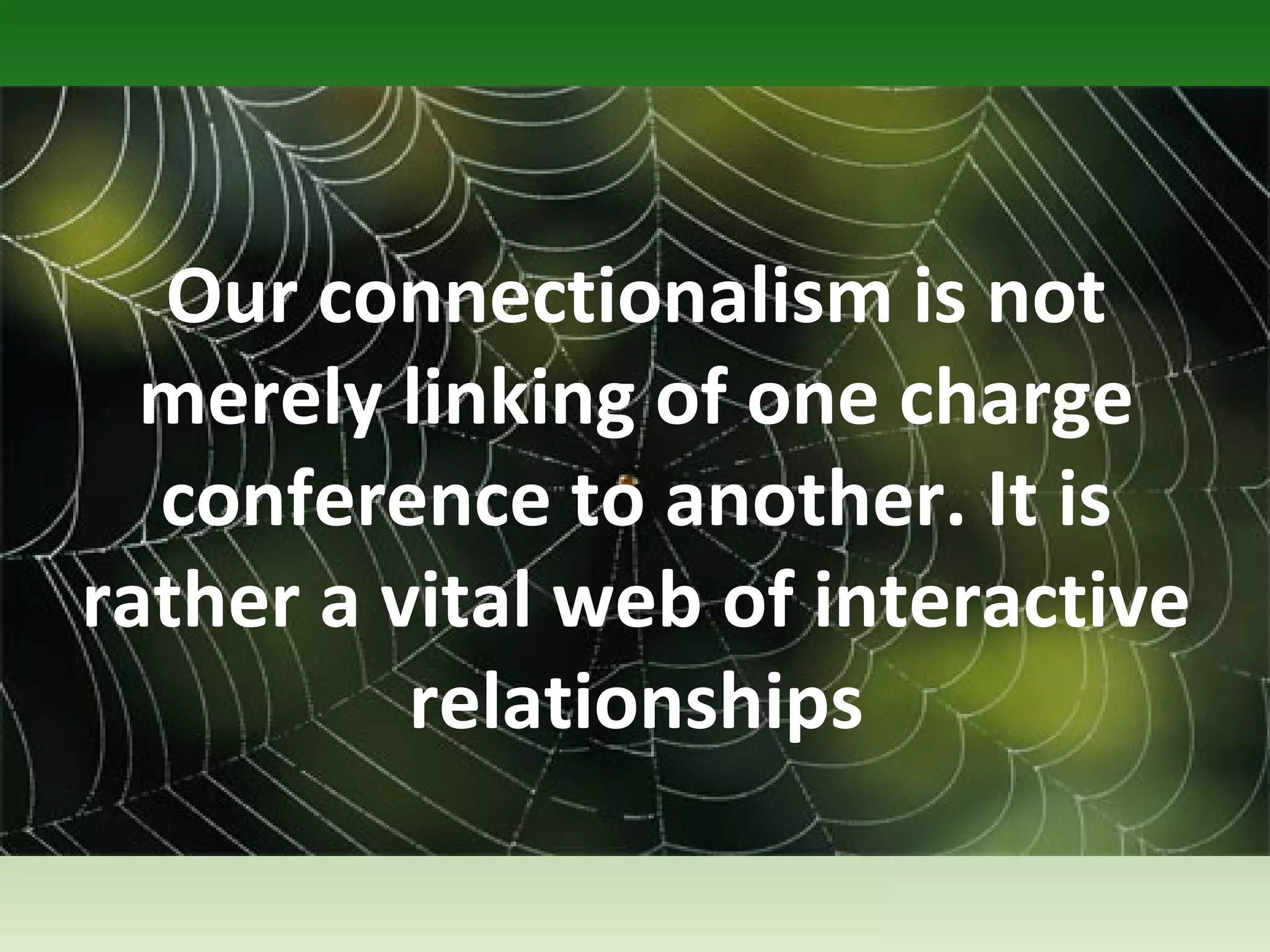 Our connectionalism is not merely linking of one charge conference to another. It is rather a vital web of interactive relationships